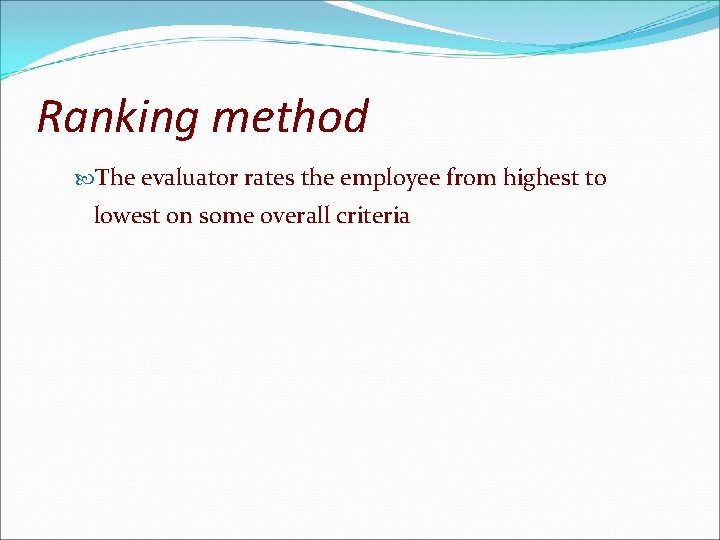 Ranking method

The evaluator rates the employee from highest to lowest on some overall criteria